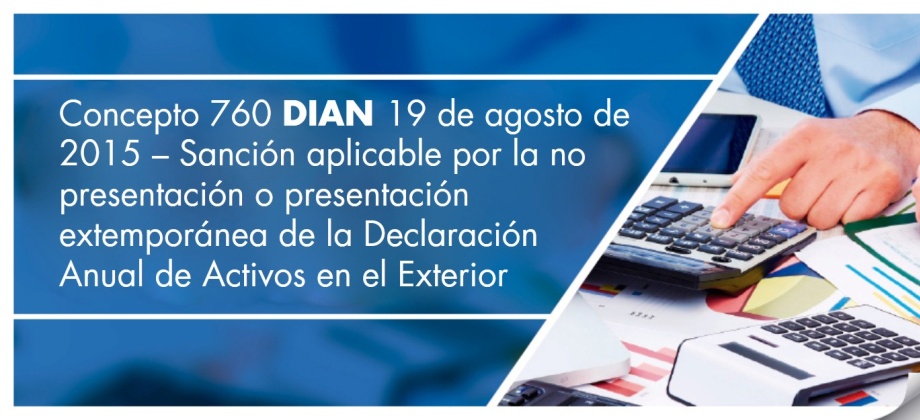 Concepto 760 DIAN 19 de agosto de 2015 – Sanción aplicable por la no presentación o presentación extemporánea de la Declaración Anual de Activos en el Exterior